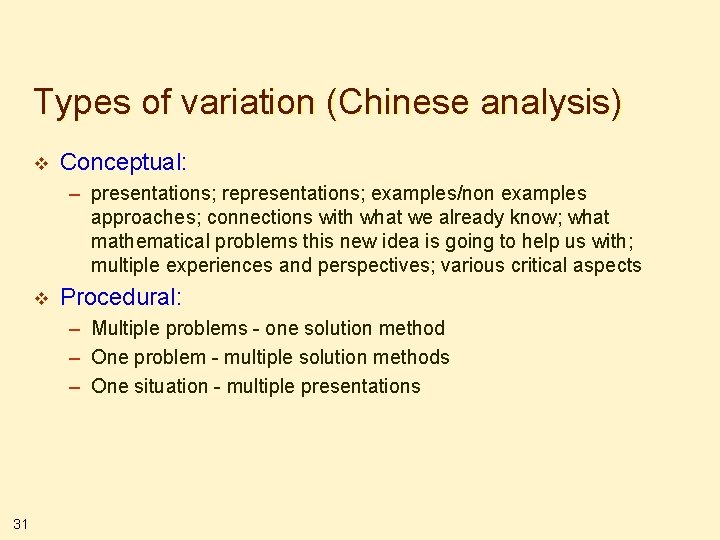 Types of variation (Chinese analysis)

❖ Conceptual:

– presentations; representations; examples/non examples approaches; connections with what we already know; what mathematical problems this new idea is going to help us with; multiple experiences and perspectives; various critical aspects

❖ Procedural:

– Multiple problems - one solution method

– One problem - multiple solution methods

– One situation - multiple presentations

31